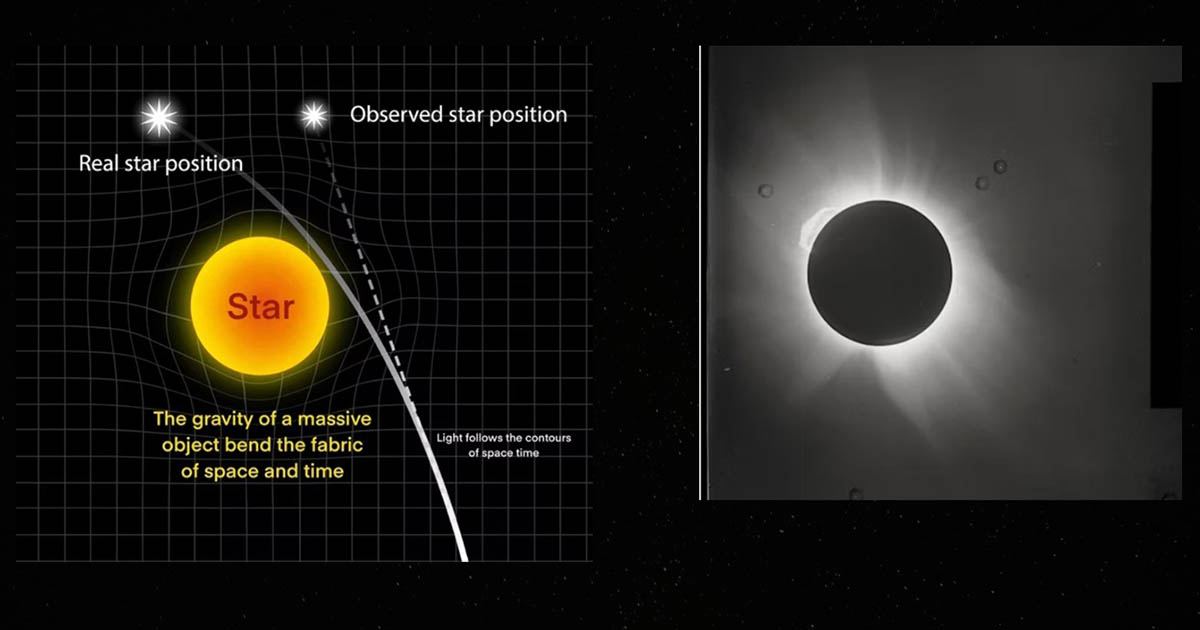 Observed star position

Real star position

Star

The gravity of a massive object bend the fabric of space and time

Light follows the contours of space time